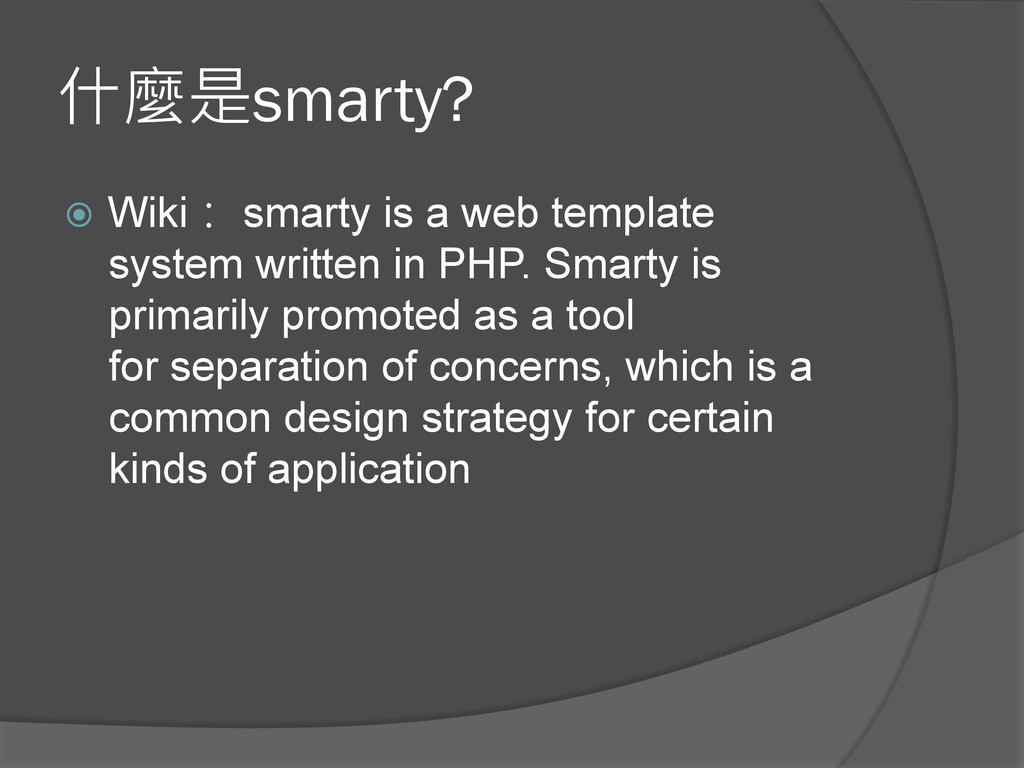 什麼是smarty?

Wiki： smarty is a web template system written in PHP. Smarty is primarily promoted as a tool for separation of concerns, which is a common design strategy for certain kinds of application